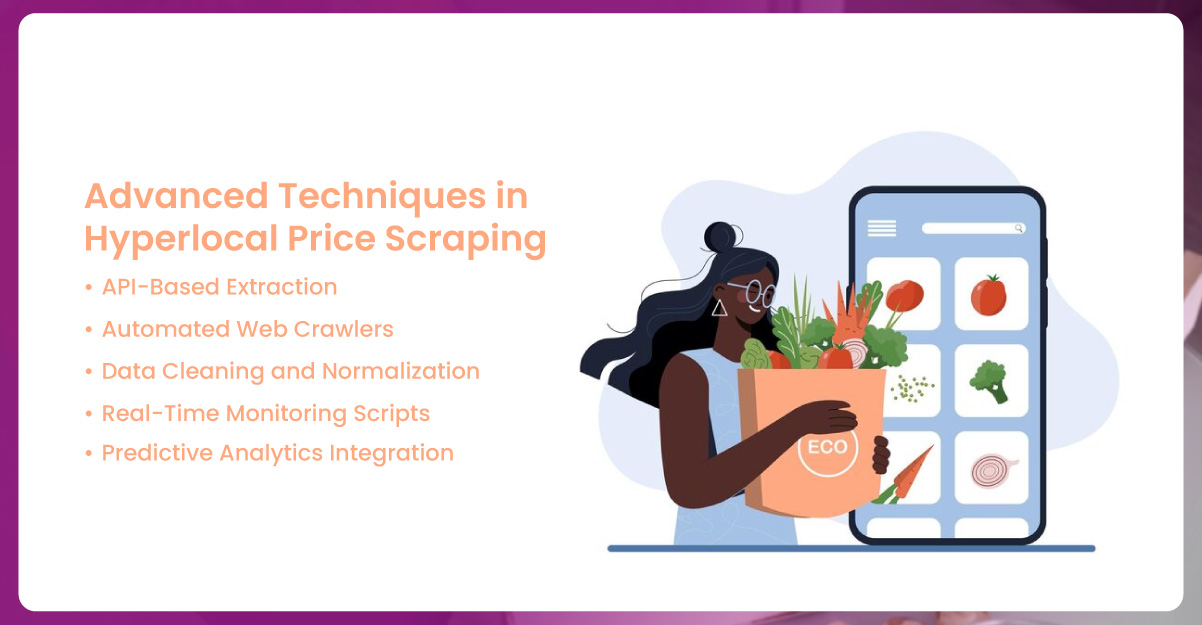 Advanced Techniques in Hyperlocal Price Scraping

• API-Based Extraction
• Automated Web Crawlers
• Data Cleaning and Normalization
• Real-Time Monitoring Scripts
• Predictive Analytics Integration

ECO